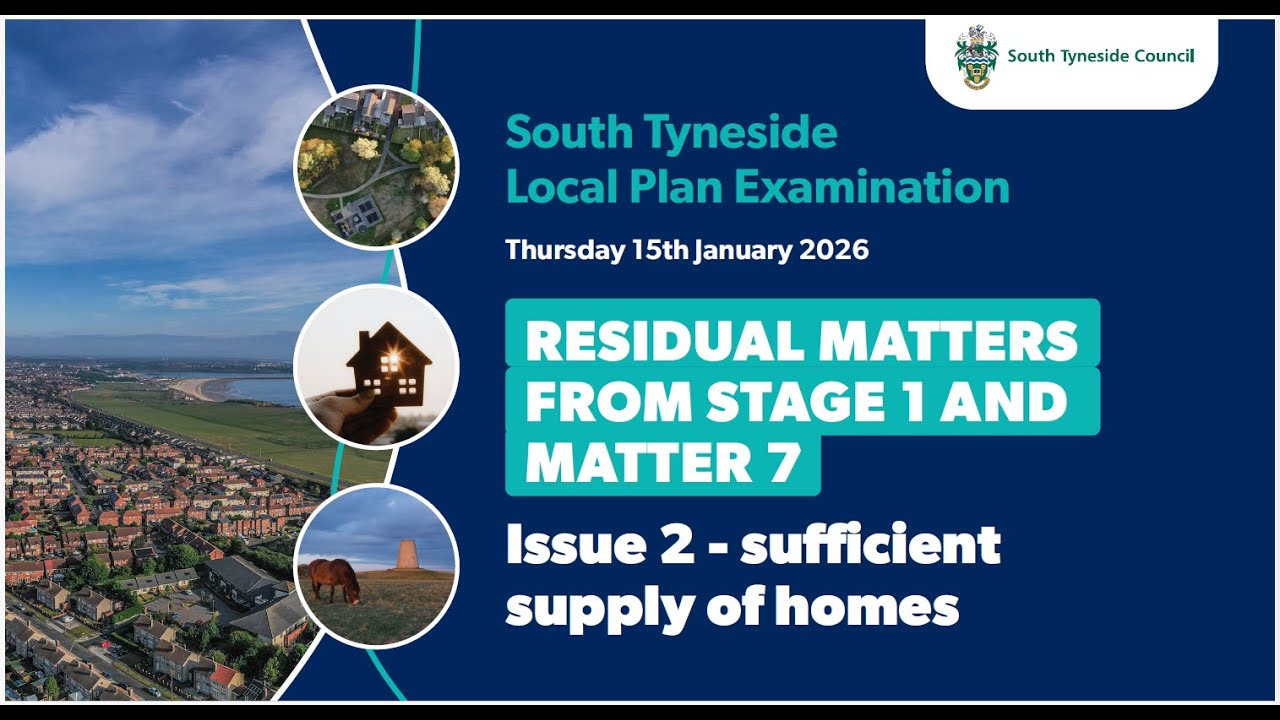 South Tyneside Council

South Tyneside Local Plan Examination

Thursday 15th January 2026

RESIDUAL MATTERS FROM STAGE 1 AND MATTER 7

Issue 2 - sufficient supply of homes